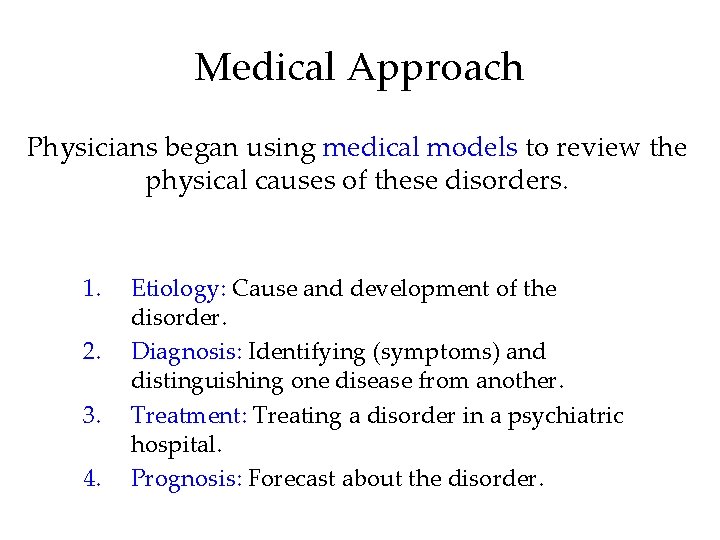 Medical Approach

Physicians began using medical models to review the physical causes of these disorders.

1. Etiology: Cause and development of the disorder.
2. Diagnosis: Identifying (symptoms) and distinguishing one disease from another.
3. Treatment: Treating a disorder in a psychiatric hospital.
4. Prognosis: Forecast about the disorder.